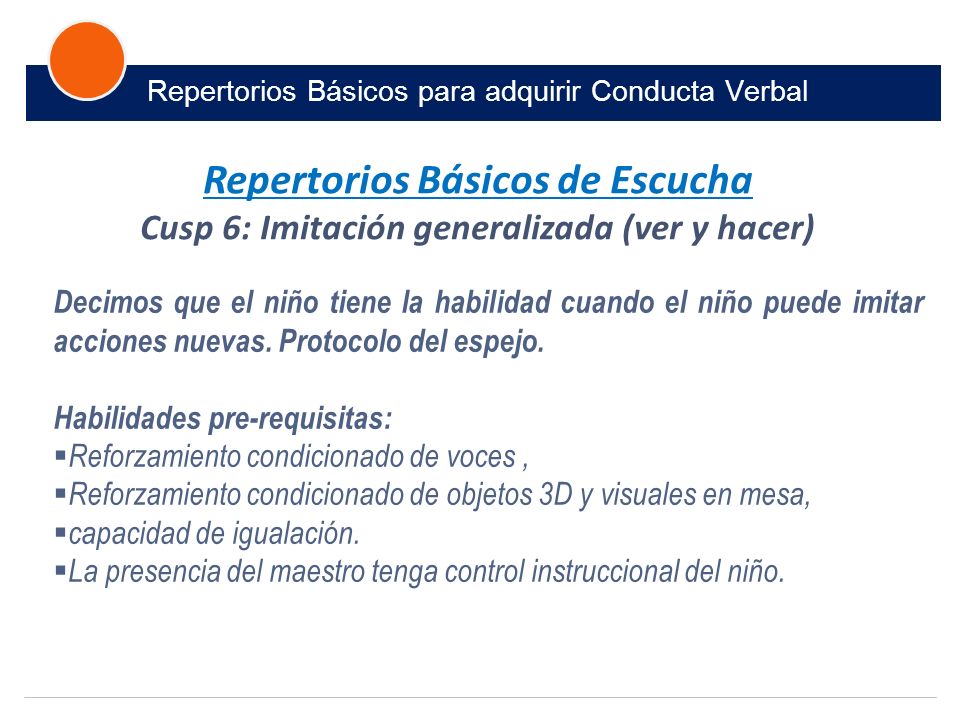 Repertorios Básicos para adquirir Conducta Verbal

Repertorios Básicos de Escucha
Cusp 6: Imitación generalizada (ver y hacer)

Decimos que el niño tiene la habilidad cuando el niño puede imitar acciones nuevas. Protocolo del espejo.

Habilidades pre-requisitas:
▪Reforzamiento condicionado de voces ,
▪Reforzamiento condicionado de objetos 3D y visuales en mesa,
▪capacidad de igualación.
▪La presencia del maestro tenga control instruccional del niño.